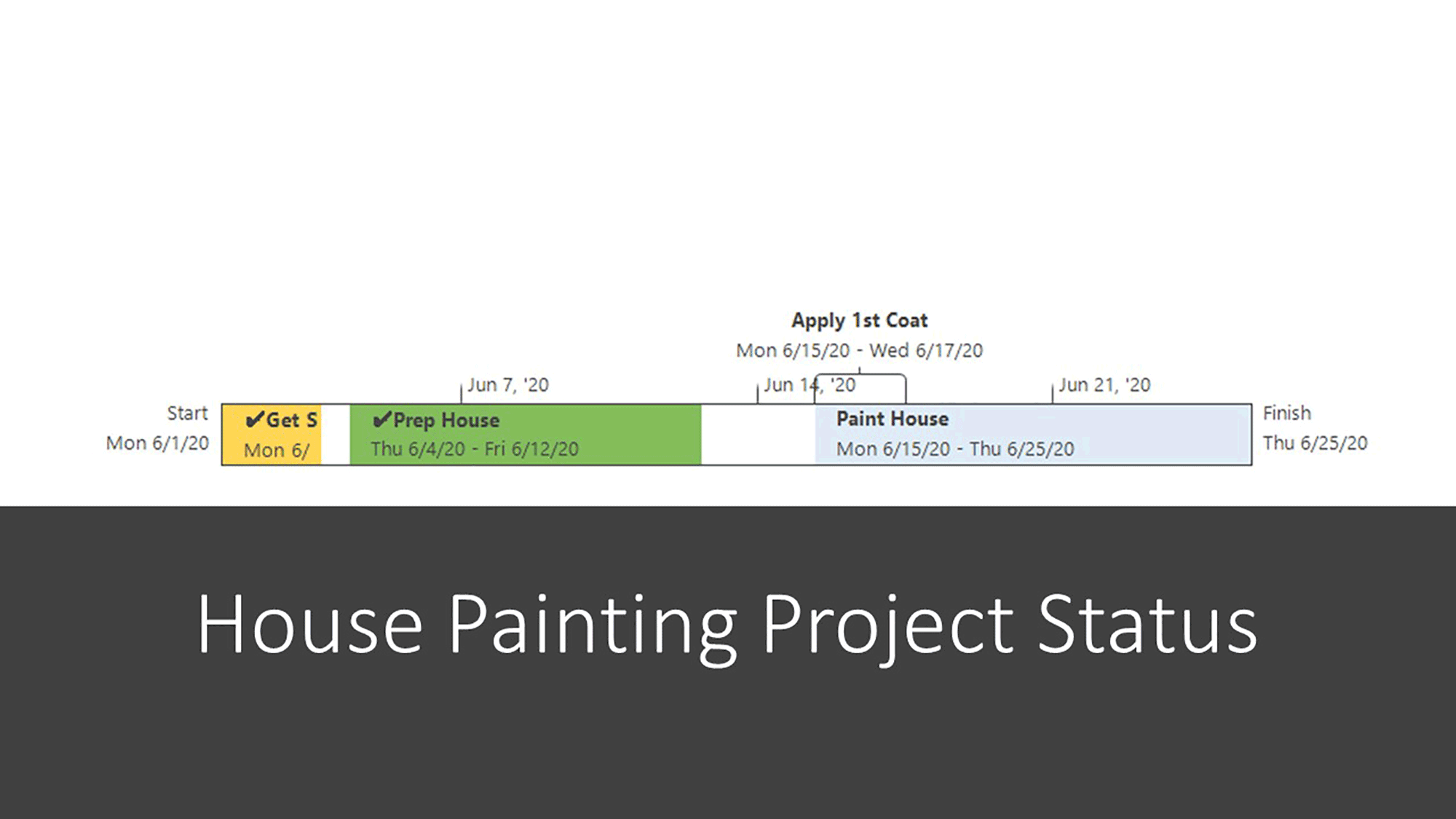 Apply 1st Coat
Mon 6/15/20 - Wed 6/17/20

Jun 7, '20
Jun 14, '20
Jun 21, '20

Start
Mon 6/1/20

✔Get S
Mon 6/

✔Prep House
Thu 6/4/20 - Fri 6/12/20

Paint House
Mon 6/15/20 - Thu 6/25/20

Finish
Thu 6/25/20

House Painting Project Status